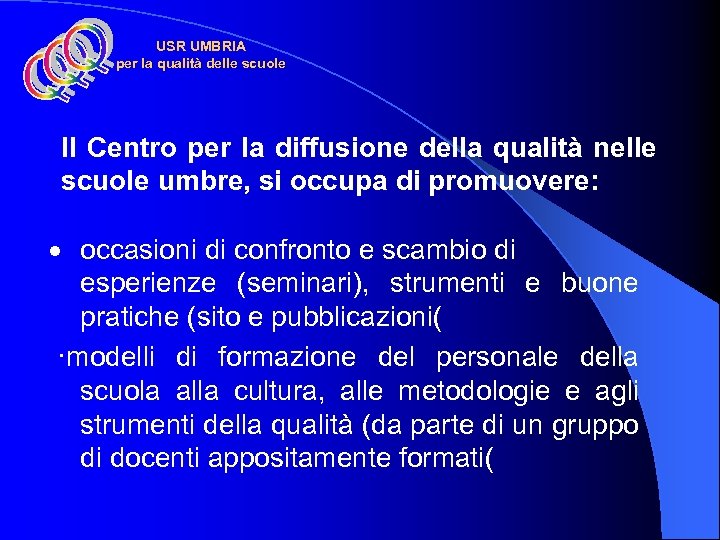 USR UMBRIA
per la qualità delle scuole

Il Centro per la diffusione della qualità nelle scuole umbre, si occupa di promuovere:

• occasioni di confronto e scambio di esperienze (seminari), strumenti e buone pratiche (sito e pubblicazioni(

·modelli di formazione del personale della scuola alla cultura, alle metodologie e agli strumenti della qualità (da parte di un gruppo di docenti appositamente formati(